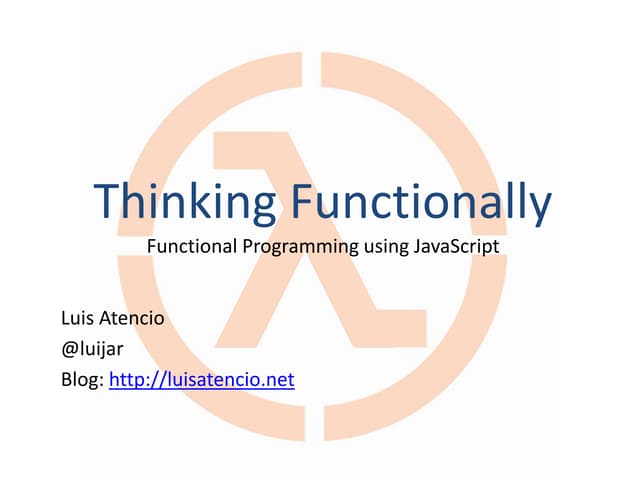 Thinking Functionally

Functional Programming using JavaScript

Luis Atencio
@luijar
Blog: http://luisatencio.net